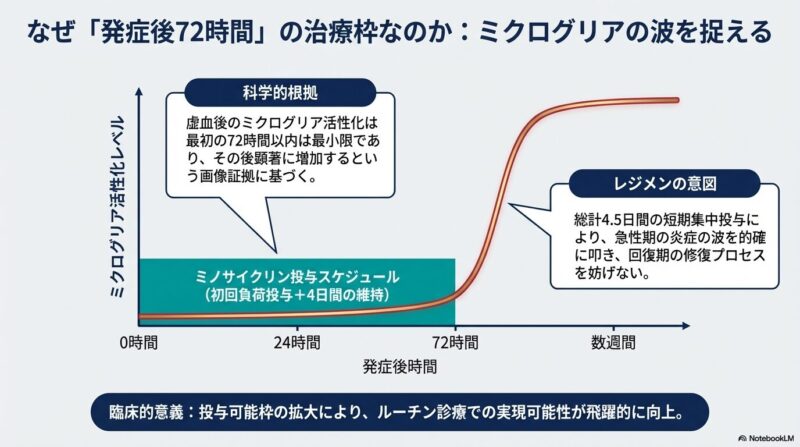 なぜ「発症後72時間」の治療枠なのか：ミクログリアの波を捉える

科学的根拠

虚血後のミクログリア活性化は最初の72時間以内は最小限であり、その後顕著に増加するという画像証拠に基づく。

レジメンの意図

総計4.5日間の短期集中投与により、急性期の炎症の波を的確に叩き、回復期の修復プロセスを妨げない。

ミクログリア活性化レベル

ミノサイクリン投与スケジュール
（初回負荷投与＋4日間の維持）

0時間

24時間

72時間

数週間

発症後時間

臨床的意義：投与可能枠の拡大により、ルーチン診療での実現可能性が飛躍的に向上。

NotebookLM